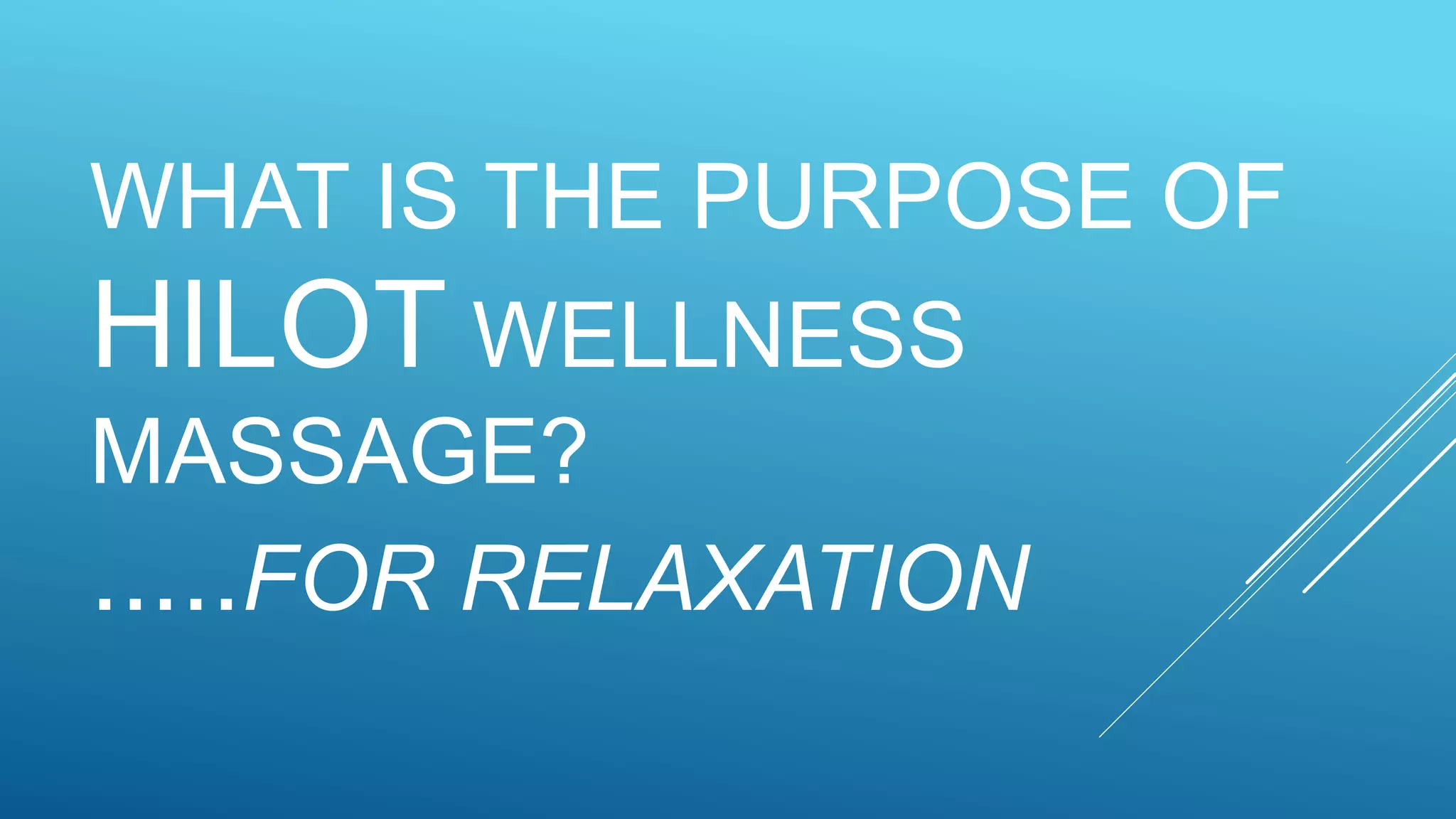 WHAT IS THE PURPOSE OF HILOT WELLNESS MASSAGE?

.....FOR RELAXATION